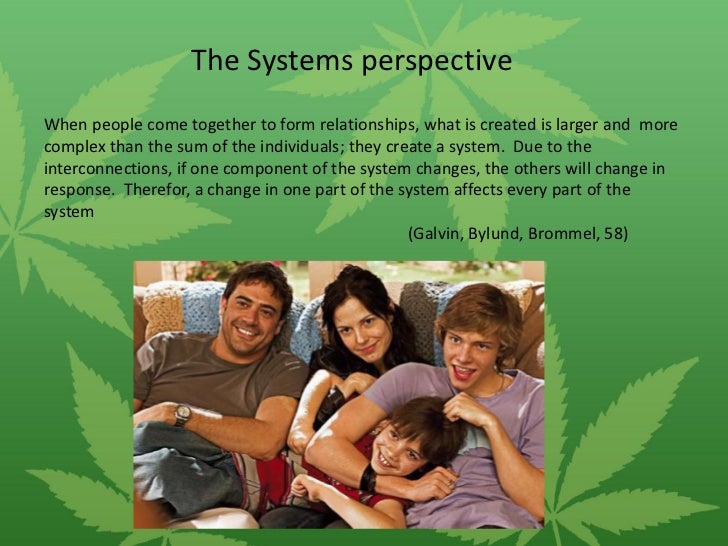 The Systems perspective

When people come together to form relationships, what is created is larger and more complex than the sum of the individuals; they create a system. Due to the interconnections, if one component of the system changes, the others will change in response. Therefor, a change in one part of the system affects every part of the system

(Galvin, Bylund, Brommel, 58)